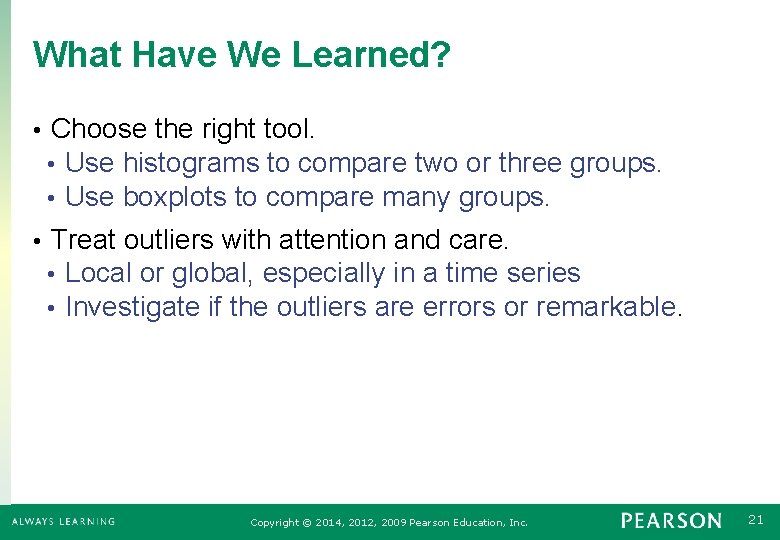 What Have We Learned?

• Choose the right tool.
  • Use histograms to compare two or three groups.
  • Use boxplots to compare many groups.

• Treat outliers with attention and care.
  • Local or global, especially in a time series
  • Investigate if the outliers are errors or remarkable.

ALWAYS LEARNING Copyright © 2014, 2012, 2009 Pearson Education, Inc. PEARSON 21